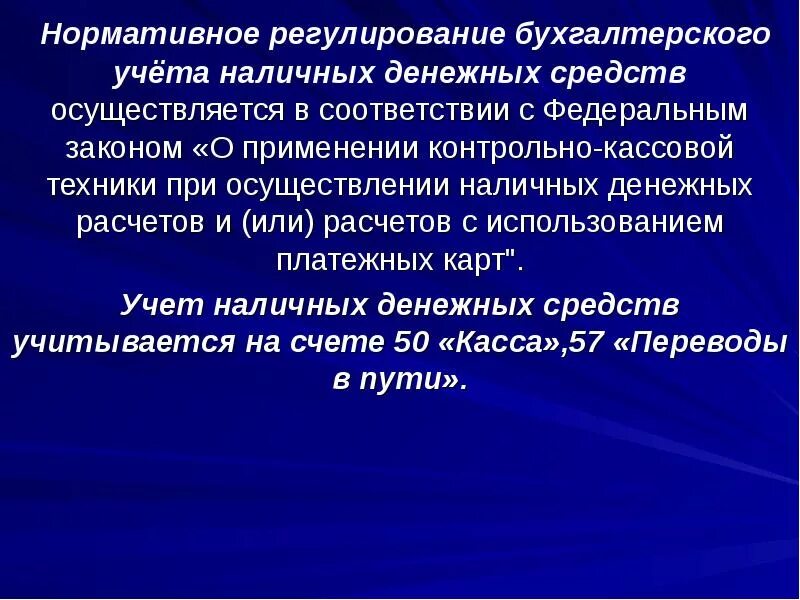 Нормативное регулирование бухгалтерского учёта наличных денежных средств осуществляется в соответствии с Федеральным законом «О применении контрольно-кассовой техники при осуществлении наличных денежных расчетов и (или) расчетов с использованием платежных карт".

Учет наличных денежных средств учитывается на счете 50 «Касса»,57 «Переводы в пути».